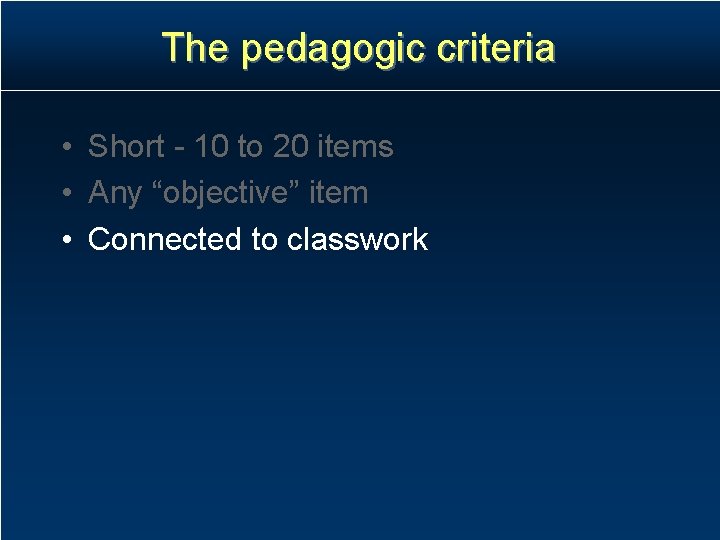 The pedagogic criteria

• Short - 10 to 20 items
• Any “objective” item
• Connected to classwork